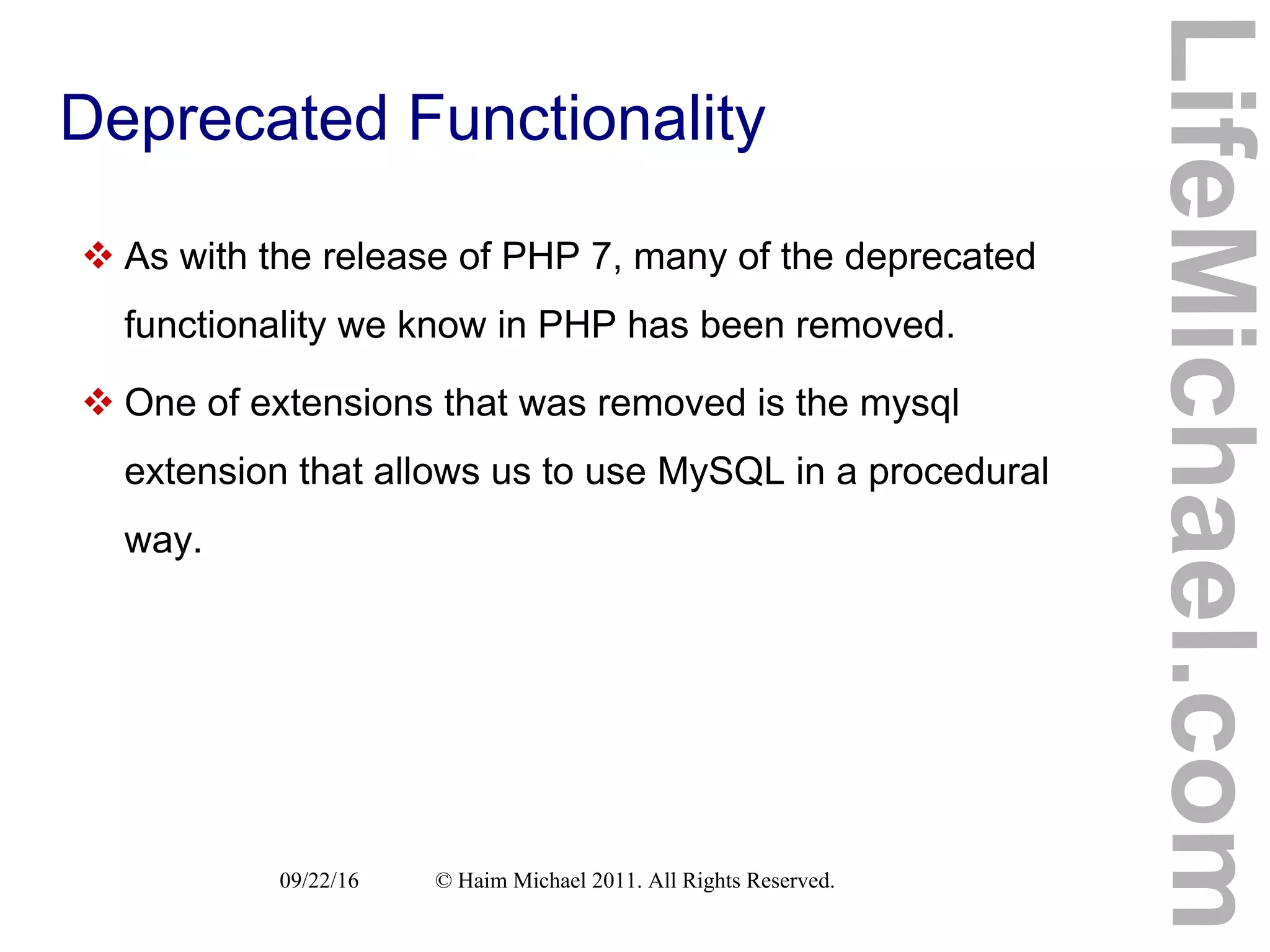 Deprecated Functionality

❖ As with the release of PHP 7, many of the deprecated functionality we know in PHP has been removed.

❖ One of extensions that was removed is the mysql extension that allows us to use MySQL in a procedural way.

09/22/16 © Haim Michael 2011. All Rights Reserved.

LifeMichael.com